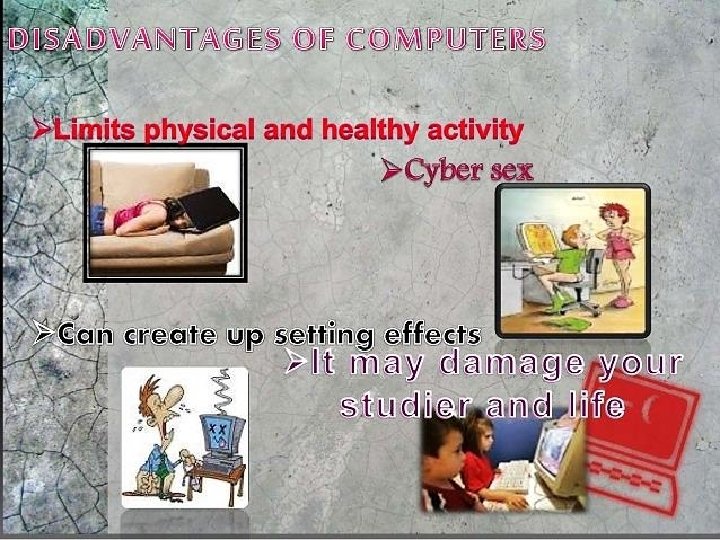 DISADVANTAGES OF COMPUTERS

➢Limits physical and healthy activity

➢Cyber sex

➢Can create up setting effects

➢It may damage your studier and life